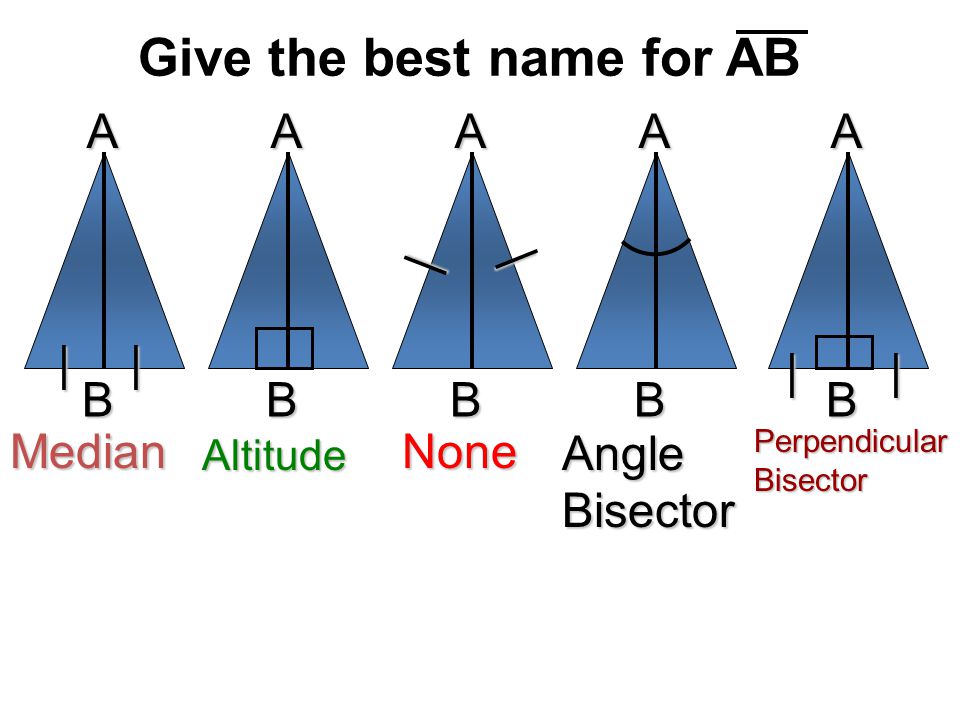 Give the best name for $\overline{AB}$

A
B
Median

A
B
Altitude

A
B
None

A
B
Angle Bisector

A
B
Perpendicular Bisector